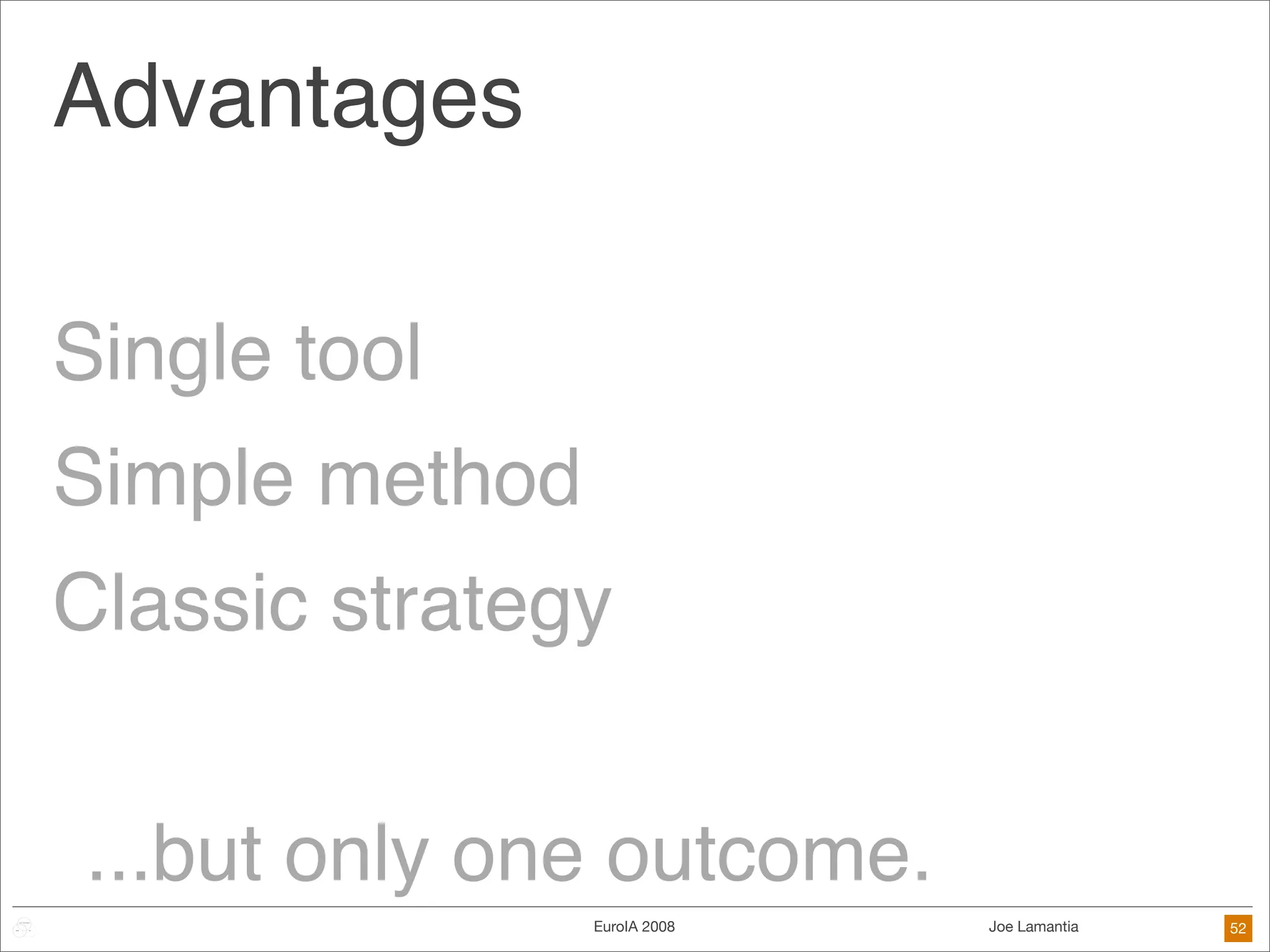 Advantages

Single tool

Simple method

Classic strategy

...but only one outcome.

EuroIA 2008

Joe Lamantia

52